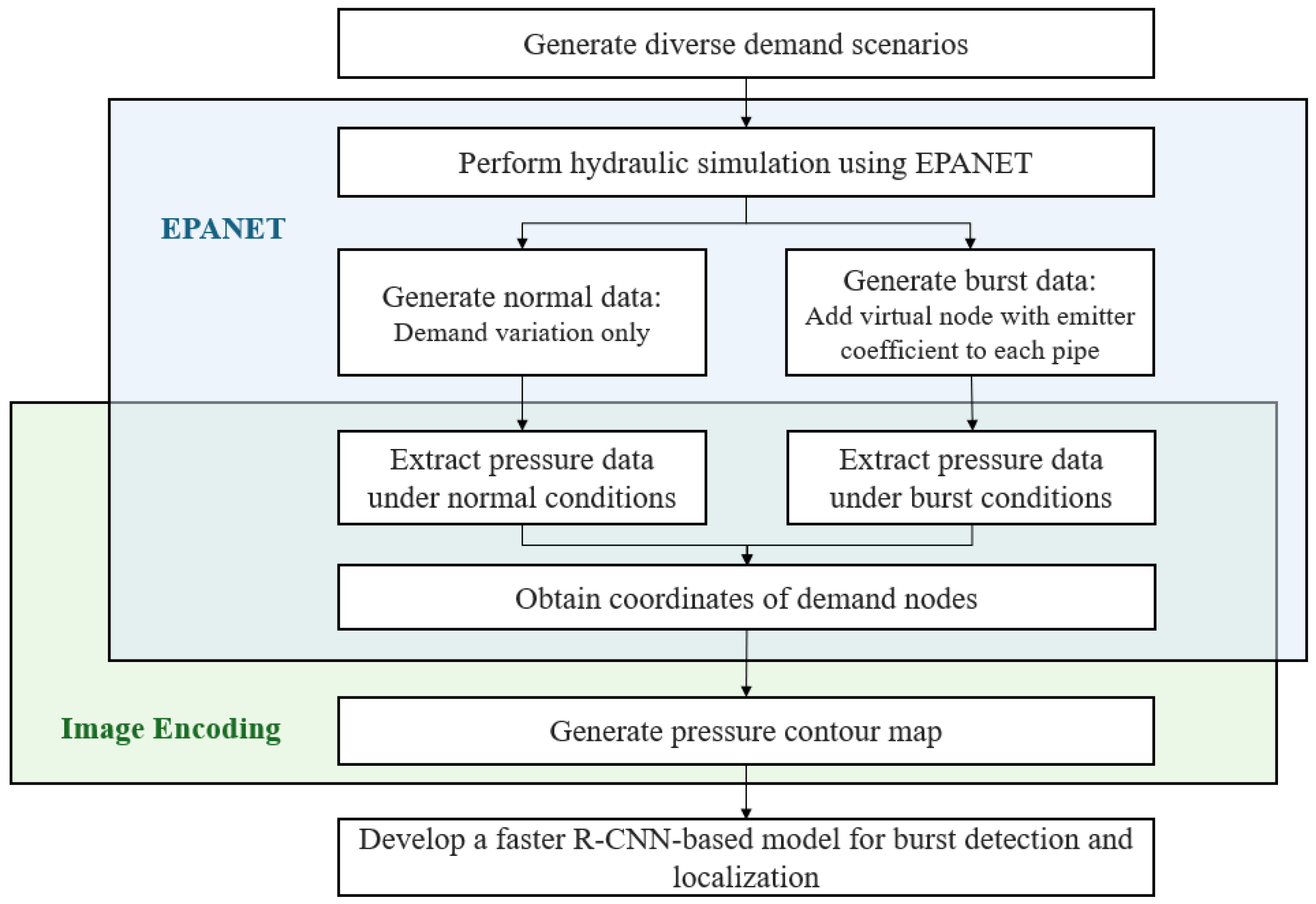 Generate diverse demand scenarios

Perform hydraulic simulation using EPANET

EPANET

Generate normal data:
Demand variation only

Generate burst data:
Add virtual node with emitter coefficient to each pipe

Extract pressure data under normal conditions

Extract pressure data under burst conditions

Obtain coordinates of demand nodes

Image Encoding

Generate pressure contour map

Develop a faster R-CNN-based model for burst detection and localization